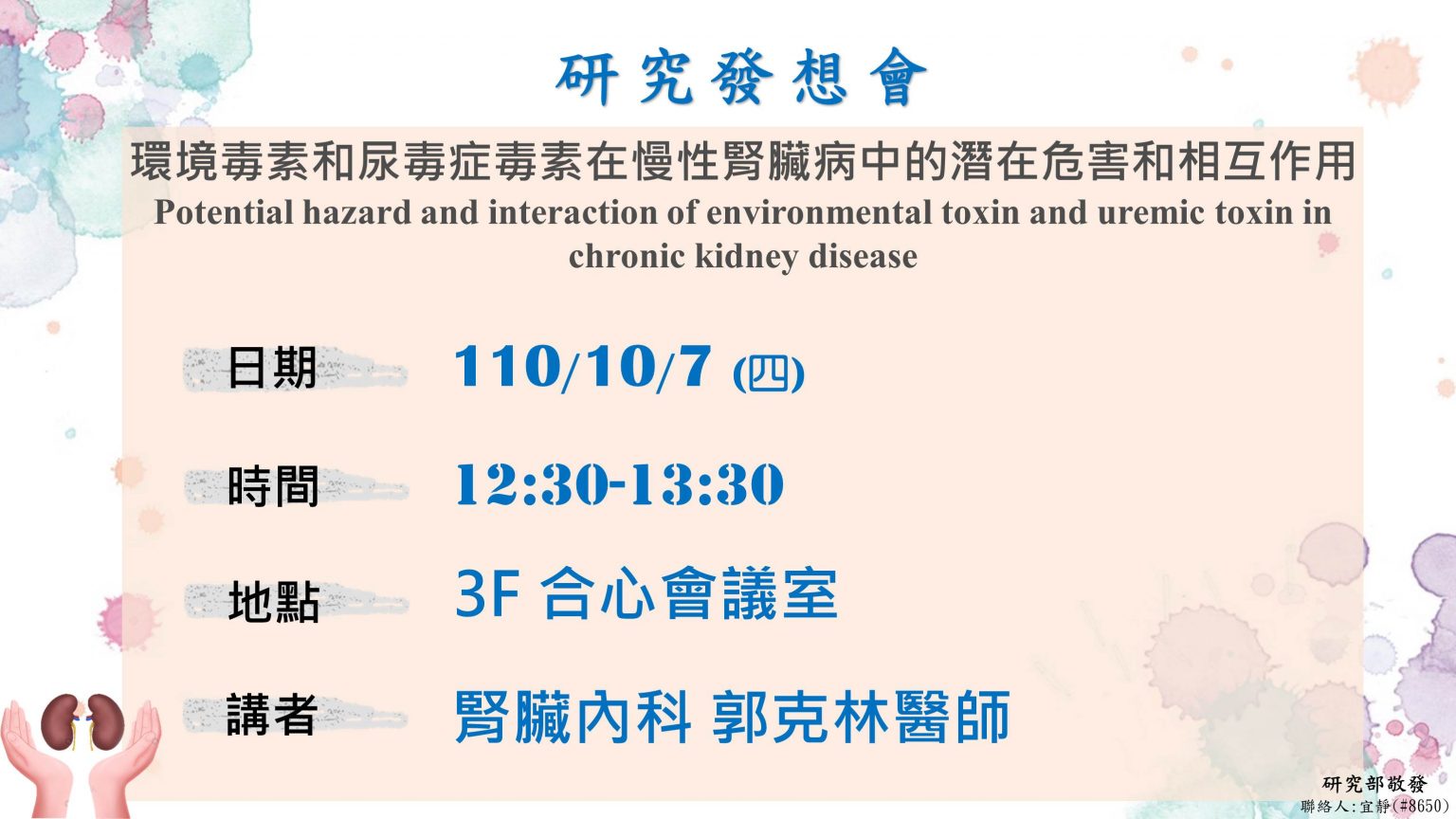 研究發想會

環境毒素和尿毒症毒素在慢性腎臟病中的潛在危害和相互作用
Potential hazard and interaction of environmental toxin and uremic toxin in chronic kidney disease

日期 110/10/7 (四)

時間 12:30-13:30

地點 3F 合心會議室

講者 腎臟內科 郭克林醫師

研究部敬發
聯絡人:宜靜(#8650)